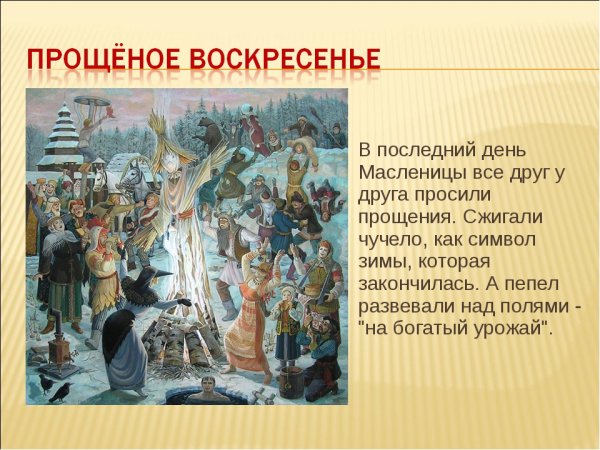 ПРОЩЁНОЕ ВОСКРЕСЕНЬЕ

В последний день Масленицы все друг у друга просили прощения. Сжигали чучело, как символ зимы, которая закончилась. А пепел развевали над полями - "на богатый урожай".